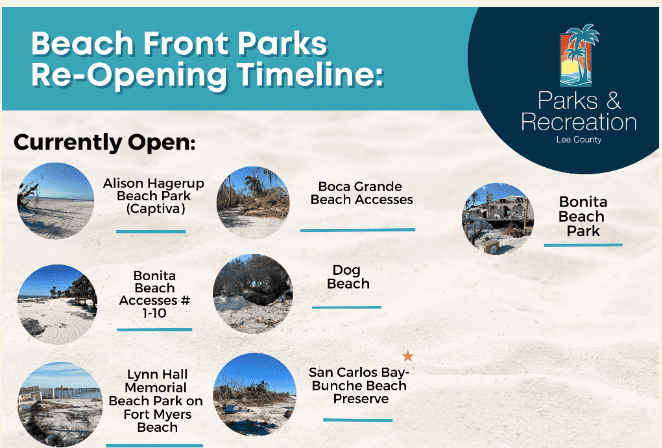 Beach Front Parks Re-Opening Timeline:

Parks & Recreation
Lee County

Currently Open:

Alison Hagerup Beach Park (Captiva)

Boca Grande Beach Accesses

Bonita Beach Park

Bonita Beach Accesses # 1-10

Dog Beach

Lynn Hall Memorial Beach Park on Fort Myers Beach

San Carlos Bay-Bunche Beach Preserve